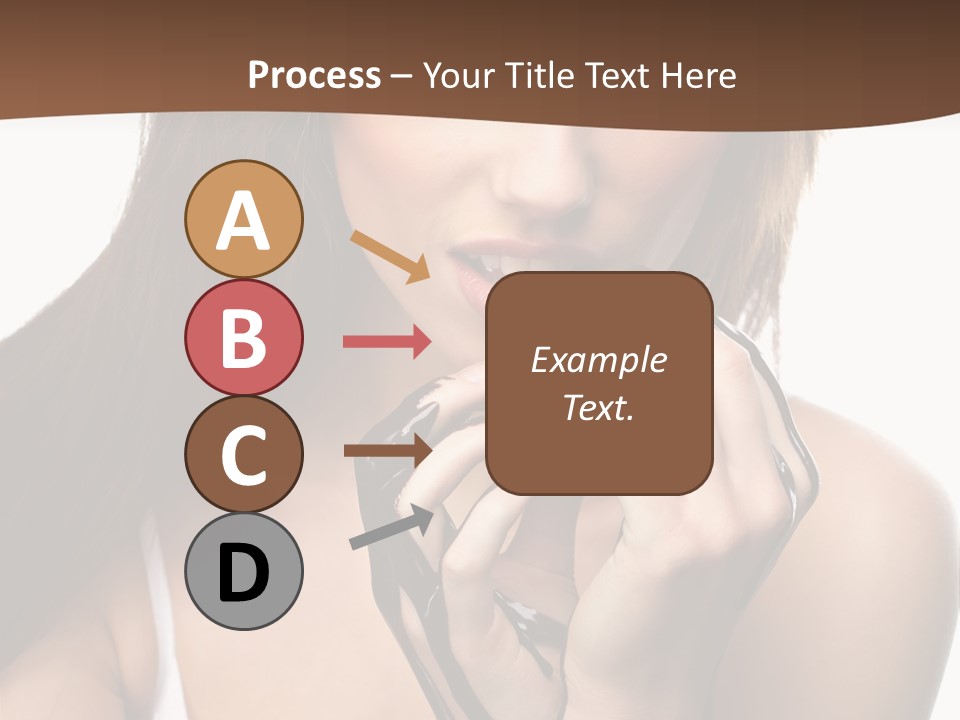 Process – Your Title Text Here

A

B

C

D

Example Text.